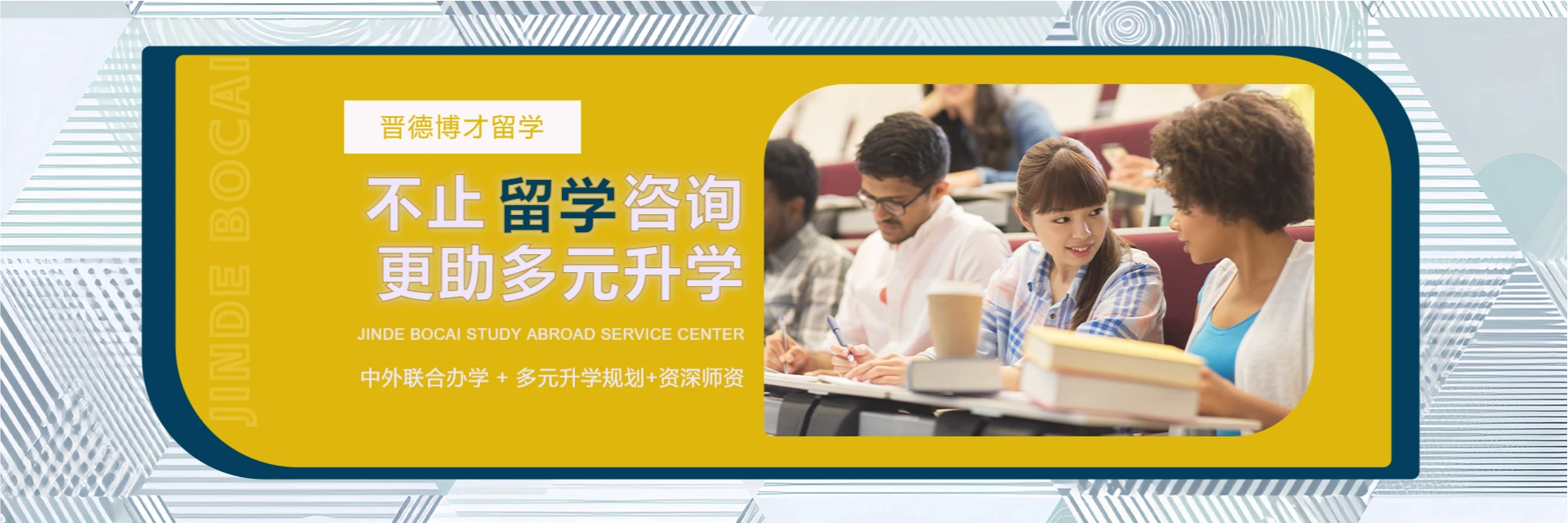 JINDE BOCAI

晋德博才留学

不止留学咨询
更助多元升学

JINDE BOCAI STUDY ABROAD SERVICE CENTER

中外联合办学 + 多元升学规划+资深师资